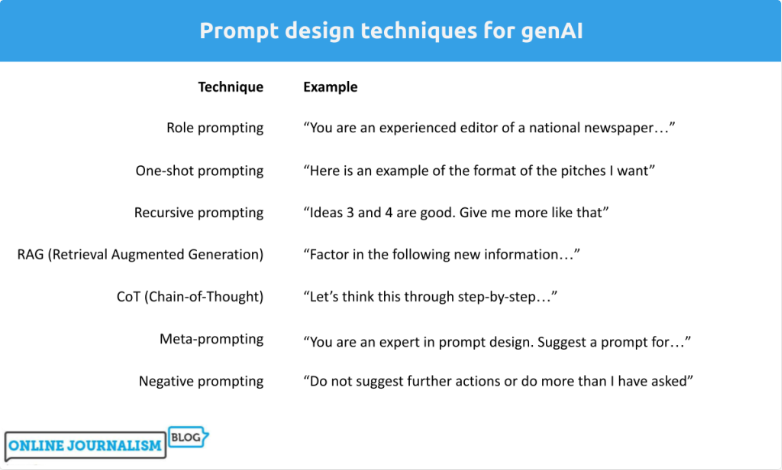 Prompt design techniques for genAI

| Technique | Example |
|---|---|
| Role prompting | “You are an experienced editor of a national newspaper…” |
| One-shot prompting | “Here is an example of the format of the pitches I want” |
| Recursive prompting | “Ideas 3 and 4 are good. Give me more like that” |
| RAG (Retrieval Augmented Generation) | “Factor in the following new information…” |
| CoT (Chain-of-Thought) | “Let’s think this through step-by-step…” |
| Meta-prompting | “You are an expert in prompt design. Suggest a prompt for…” |
| Negative prompting | “Do not suggest further actions or do more than I have asked” |

ONLINE JOURNALISM BLOG